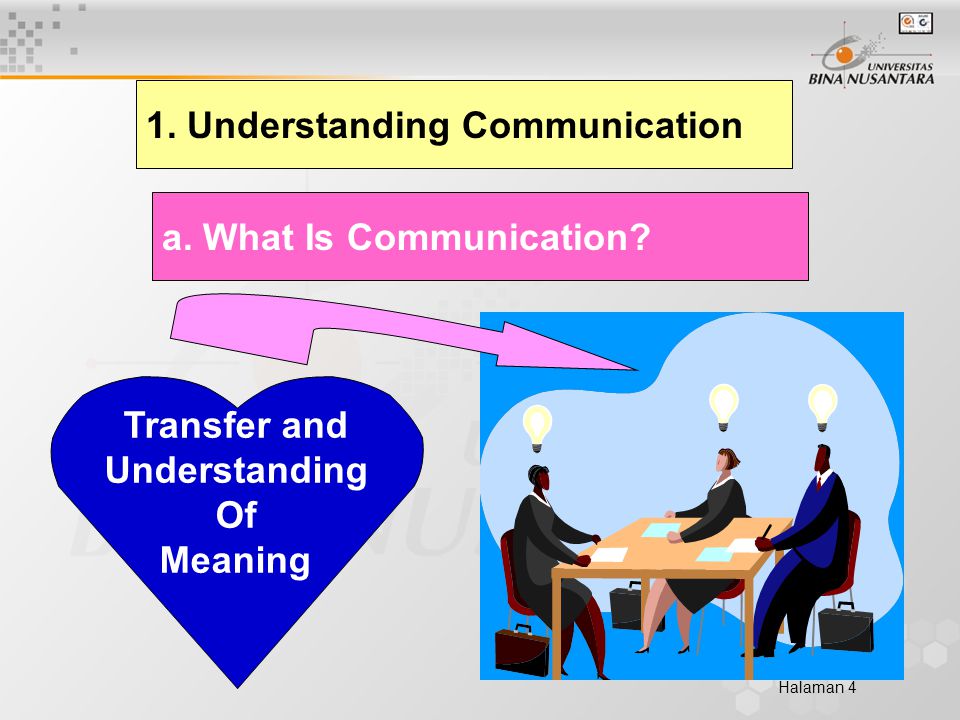 UNIVERSITAS
BINA NUSANTARA

1. Understanding Communication

a. What Is Communication?

Transfer and Understanding Of Meaning

Halaman 4